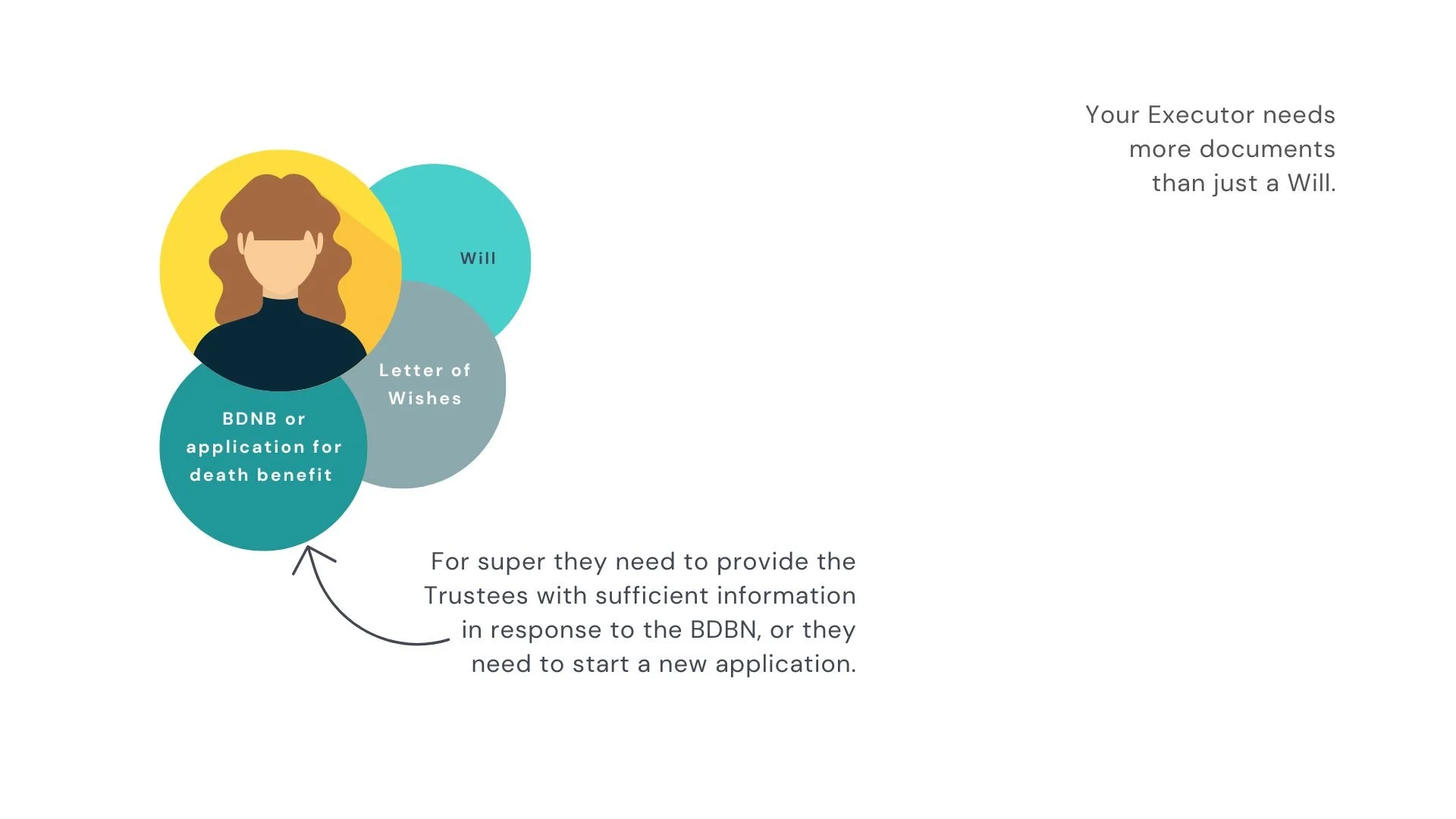 Your Executor needs more documents than just a Will.

Will

Letter of Wishes

BDNB or application for death benefit

For super they need to provide the Trustees with sufficient information in response to the BDBN, or they need to start a new application.